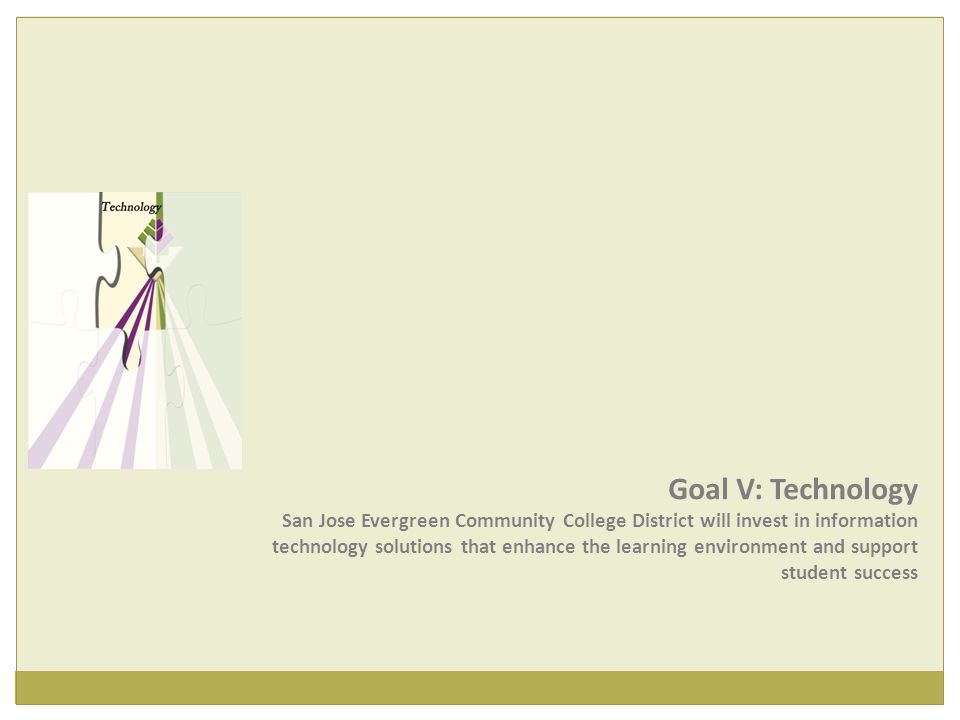 Technology

Goal V: Technology

San Jose Evergreen Community College District will invest in information technology solutions that enhance the learning environment and support student success